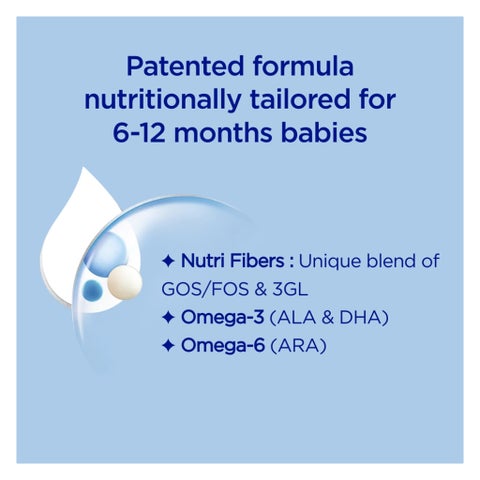 Patented formula nutritionally tailored for 6-12 months babies

✦ Nutri Fibers : Unique blend of GOS/FOS & 3GL
✦ Omega-3 (ALA & DHA)
✦ Omega-6 (ARA)